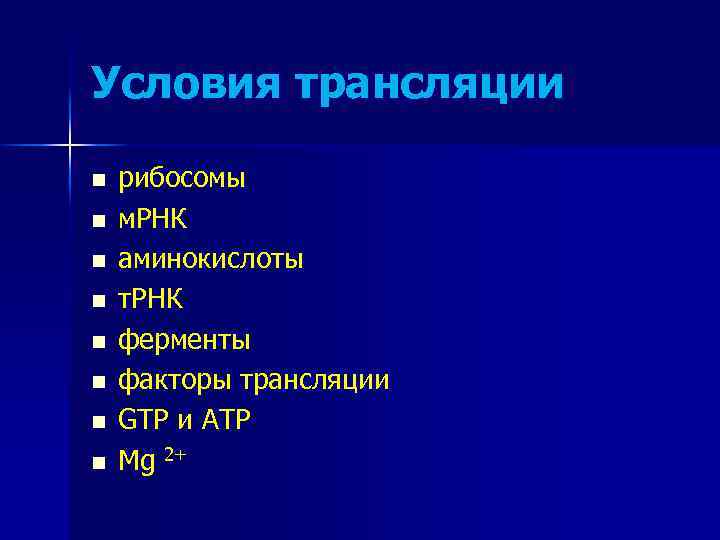 Условия трансляции

- рибосомы
- мРНК
- аминокислоты
- тРНК
- ферменты
- факторы трансляции
- GTP и ATP
- $Mg^{2+}$